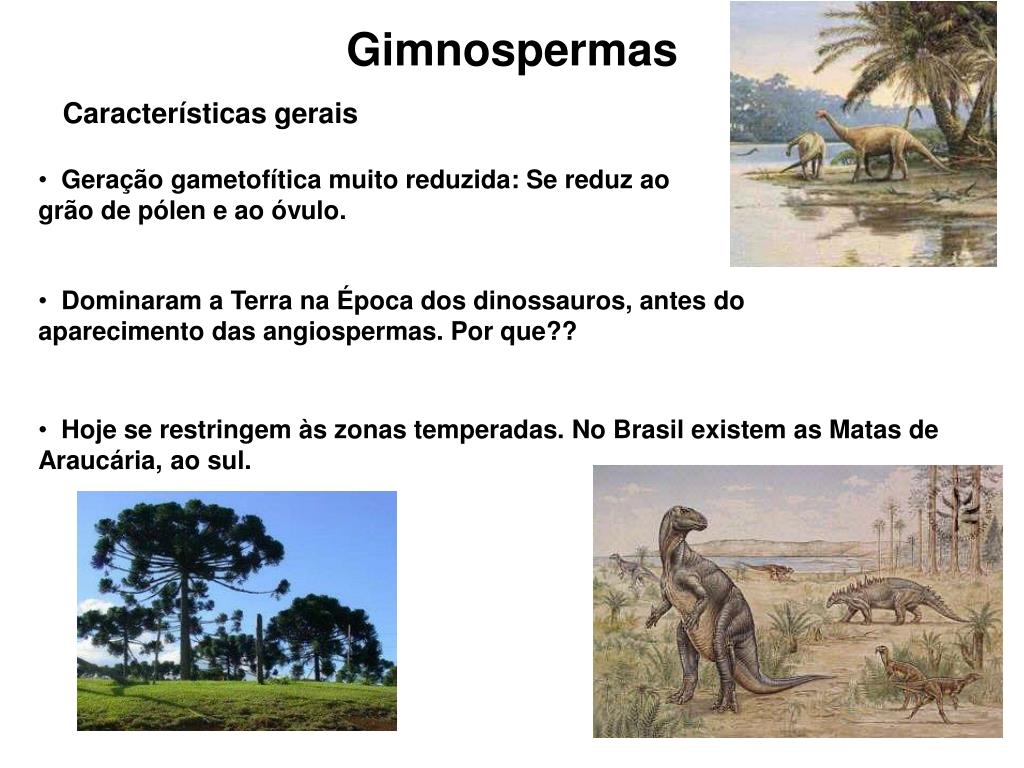 Gimnospermas

Características gerais

• Geração gametofítica muito reduzida: Se reduz ao grão de pólen e ao óvulo.

• Dominaram a Terra na Época dos dinossauros, antes do aparecimento das angiospermas. Por que??

• Hoje se restringem às zonas temperadas. No Brasil existem as Matas de Araucária, ao sul.